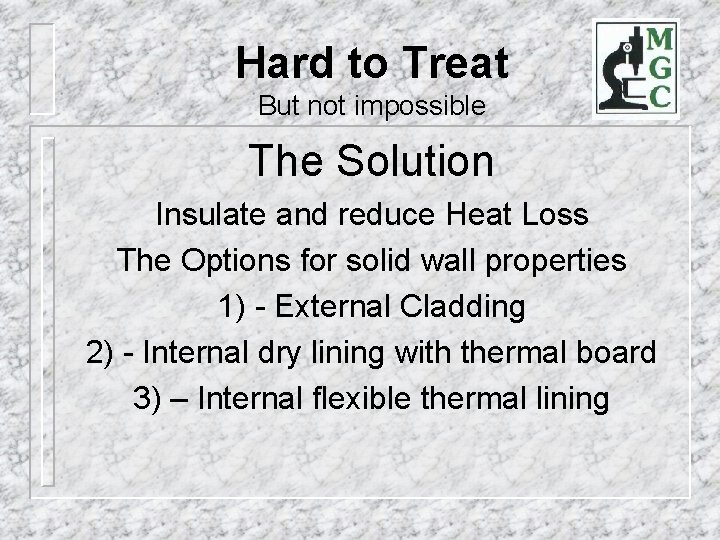 Hard to Treat
But not impossible

MGC

The Solution

Insulate and reduce Heat Loss

The Options for solid wall properties

1) - External Cladding

2) - Internal dry lining with thermal board

3) – Internal flexible thermal lining